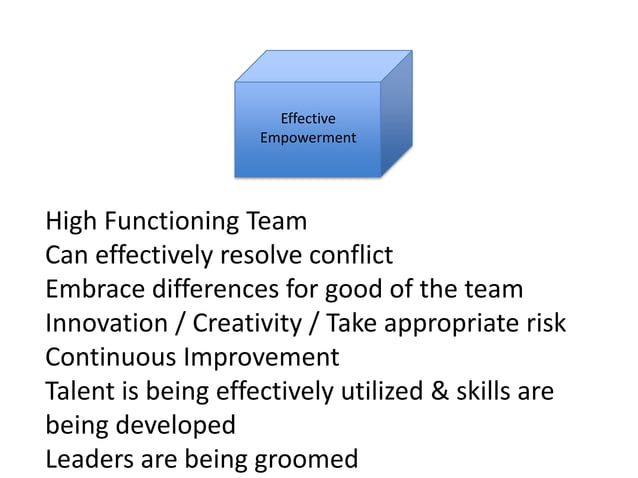 Effective Empowerment

High Functioning Team
Can effectively resolve conflict
Embrace differences for good of the team
Innovation / Creativity / Take appropriate risk
Continuous Improvement
Talent is being effectively utilized & skills are being developed
Leaders are being groomed